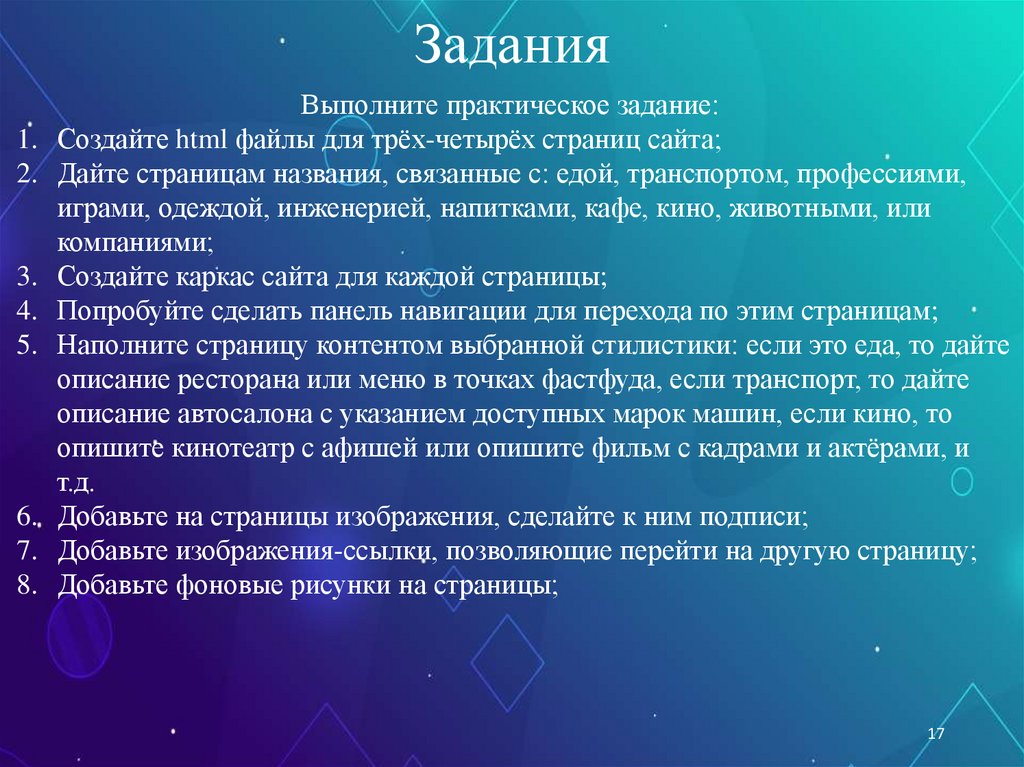 Задания

Выполните практическое задание:

1. Создайте html файлы для трёх-четырёх страниц сайта;
2. Дайте страницам названия, связанные с: едой, транспортом, профессиями, играми, одеждой, инженерией, напитками, кафе, кино, животными, или компаниями;
3. Создайте каркас сайта для каждой страницы;
4. Попробуйте сделать панель навигации для перехода по этим страницам;
5. Наполните страницу контентом выбранной стилистики: если это еда, то дайте описание ресторана или меню в точках фастфуда, если транспорт, то дайте описание автосалона с указанием доступных марок машин, если кино, то опишите кинотеатр с афишей или опишите фильм с кадрами и актёрами, и т.д.
6. Добавьте на страницы изображения, сделайте к ним подписи;
7. Добавьте изображения-ссылки, позволяющие перейти на другую страницу;
8. Добавьте фоновые рисунки на страницы;

17